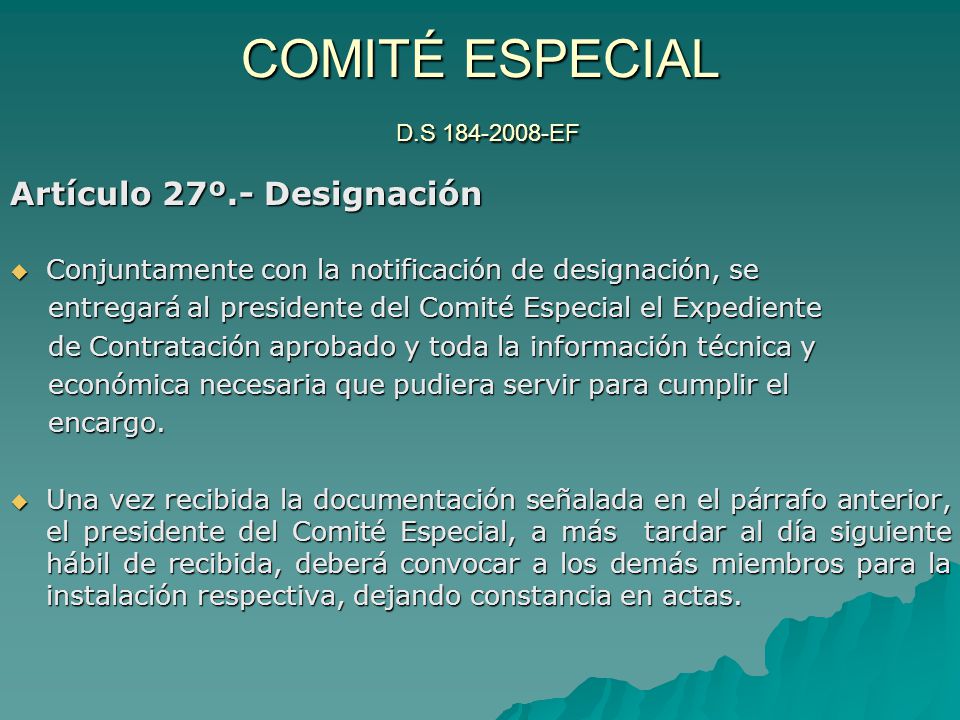 COMITÉ ESPECIAL

D.S 184-2008-EF

Artículo 27º.- Designación

Conjuntamente con la notificación de designación, se entregará al presidente del Comité Especial el Expediente de Contratación aprobado y toda la información técnica y económica necesaria que pudiera servir para cumplir el encargo.

Una vez recibida la documentación señalada en el párrafo anterior, el presidente del Comité Especial, a más tardar al día siguiente hábil de recibida, deberá convocar a los demás miembros para la instalación respectiva, dejando constancia en actas.